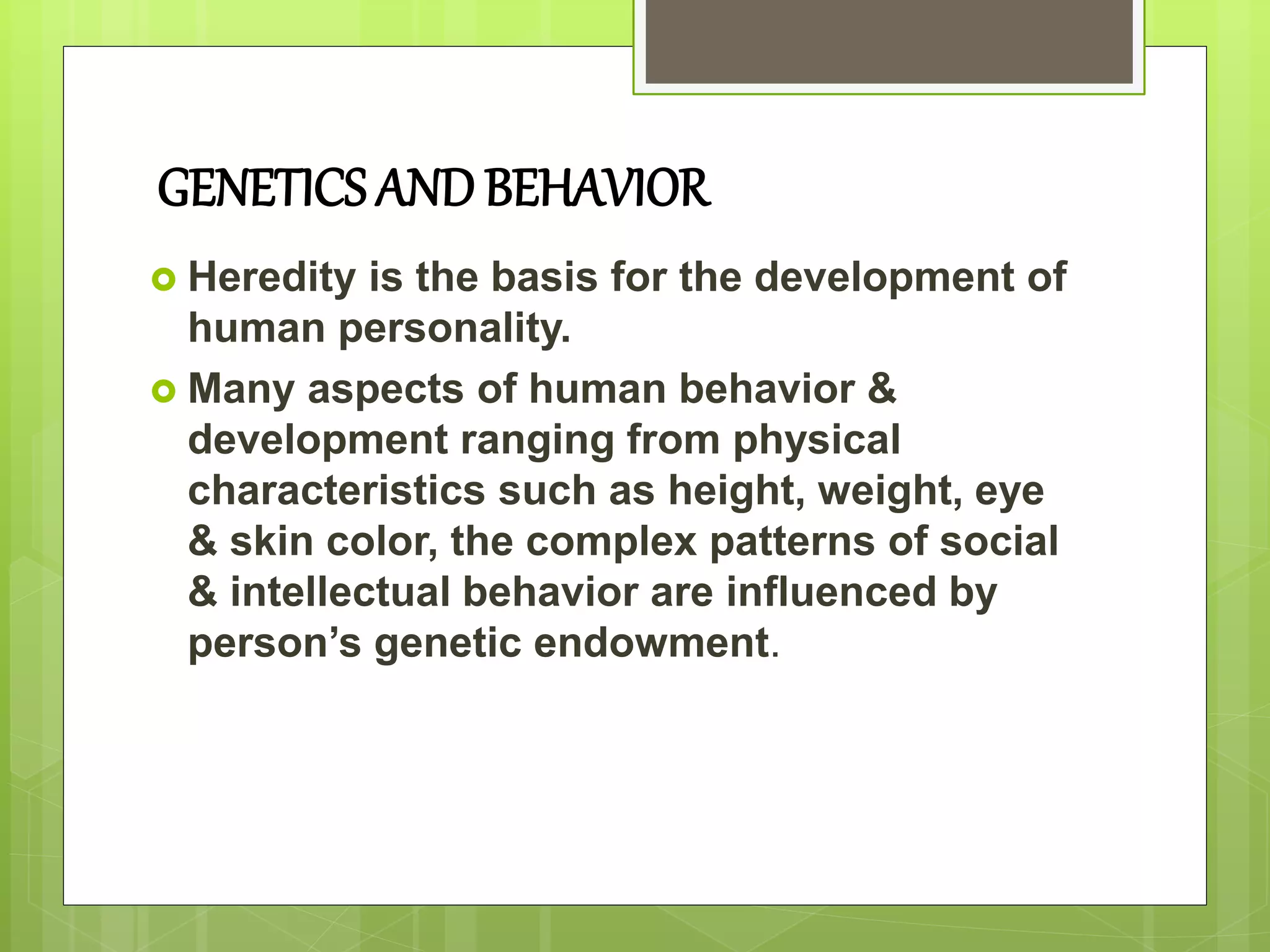 GENETICS AND BEHAVIOR

Heredity is the basis for the development of human personality.

Many aspects of human behavior & development ranging from physical characteristics such as height, weight, eye & skin color, the complex patterns of social & intellectual behavior are influenced by person’s genetic endowment.